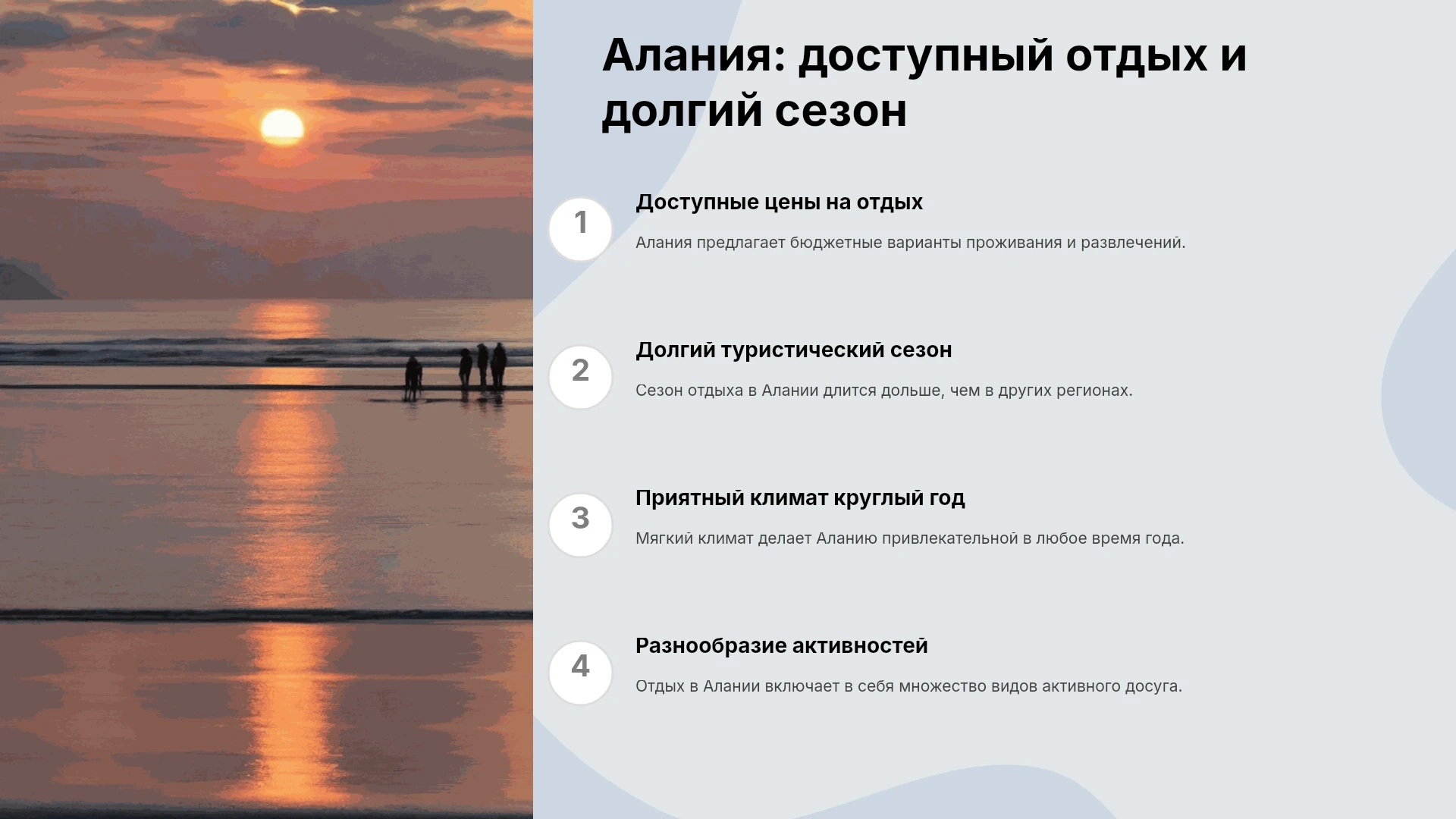 Алания: доступный отдых и долгий сезон

1

Доступные цены на отдых

Алания предлагает бюджетные варианты проживания и развлечений.

2

Долгий туристический сезон

Сезон отдыха в Алании длится дольше, чем в других регионах.

3

Приятный климат круглый год

Мягкий климат делает Аланию привлекательной в любое время года.

4

Разнообразие активностей

Отдых в Алании включает в себя множество видов активного досуга.